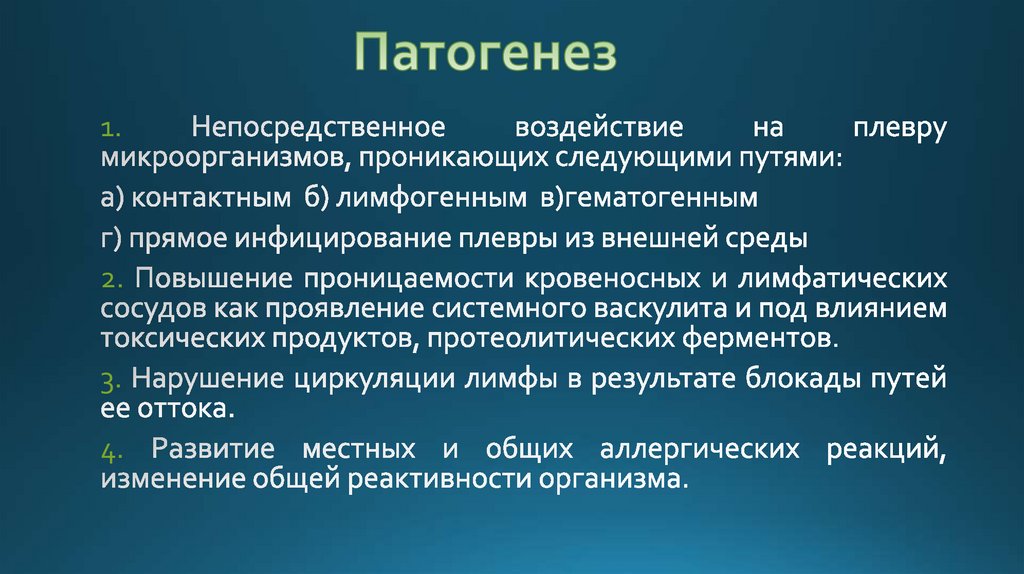 Патогенез

1. Непосредственное воздействие на плевру микроорганизмов, проникающих следующими путями:

а) контактным б) лимфогенным в)гематогенным

г) прямое инфицирование плевры из внешней среды

2. Повышение проницаемости кровеносных и лимфатических сосудов как проявление системного васкулита и под влиянием токсических продуктов, протеолитических ферментов.

3. Нарушение циркуляции лимфы в результате блокады путей ее оттока.

4. Развитие местных и общих аллергических реакций, изменение общей реактивности организма.